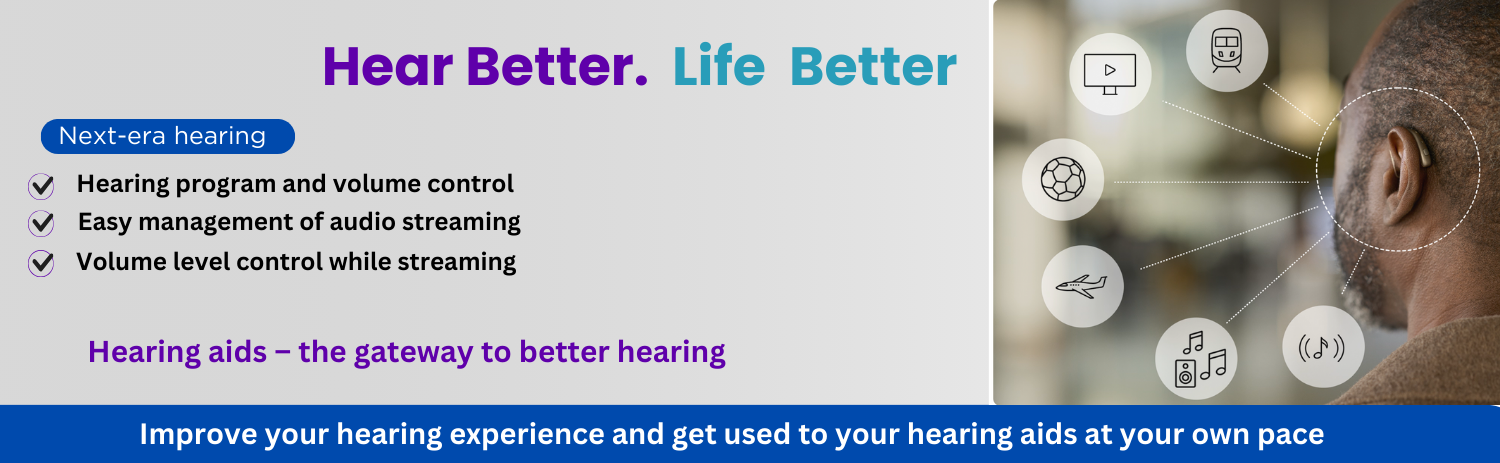 Hear Better. Life Better

Next-era hearing

Hearing program and volume control

Easy management of audio streaming

Volume level control while streaming

Hearing aids – the gateway to better hearing

Improve your hearing experience and get used to your hearing aids at your own pace